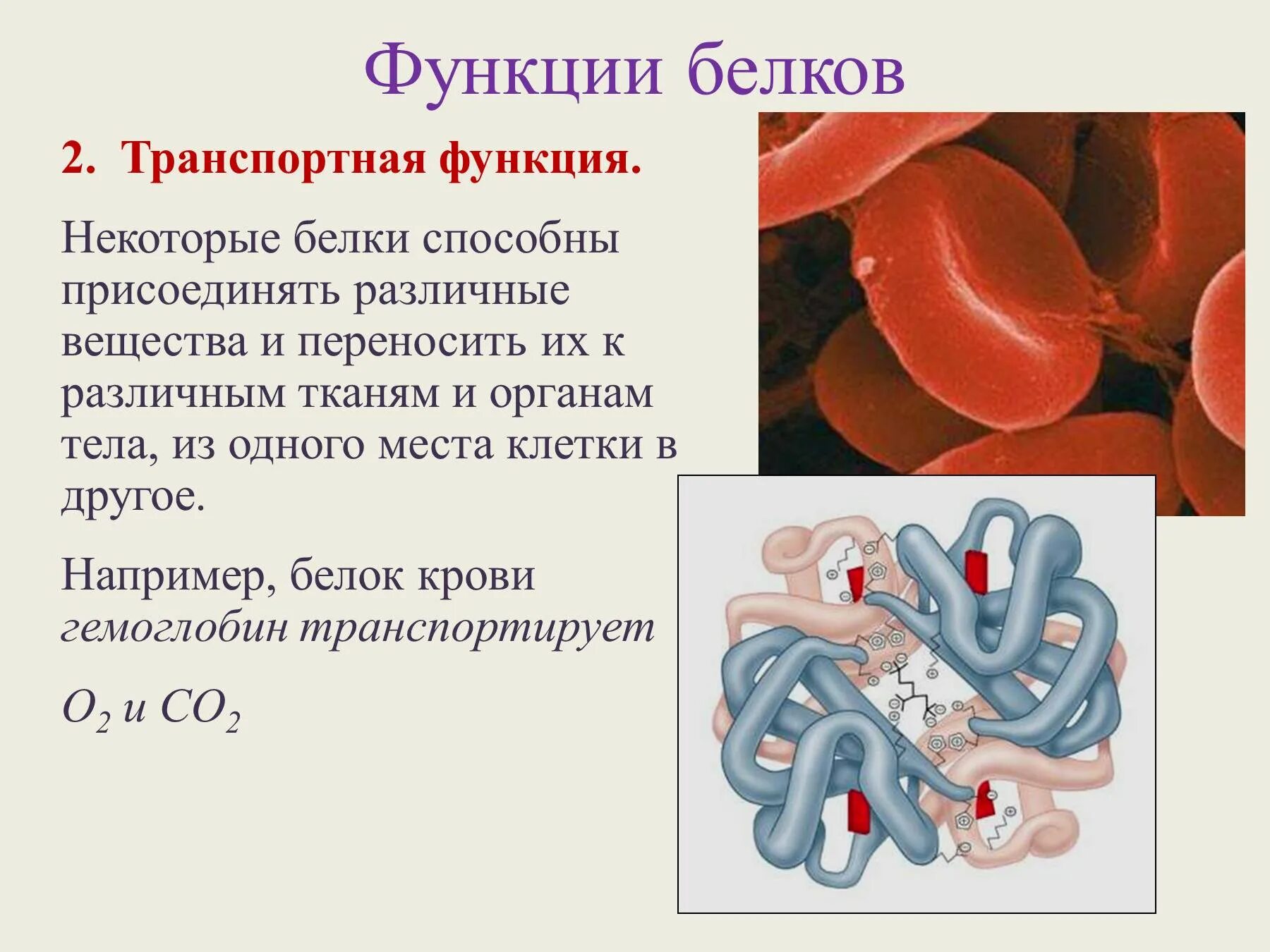 Функции белков

2. Транспортная функция.

Некоторые белки способны присоединять различные вещества и переносить их к различным тканям и органам тела, из одного места клетки в другое.

Например, белок крови гемоглобин транспортирует

$O_2$ и $CO_2$